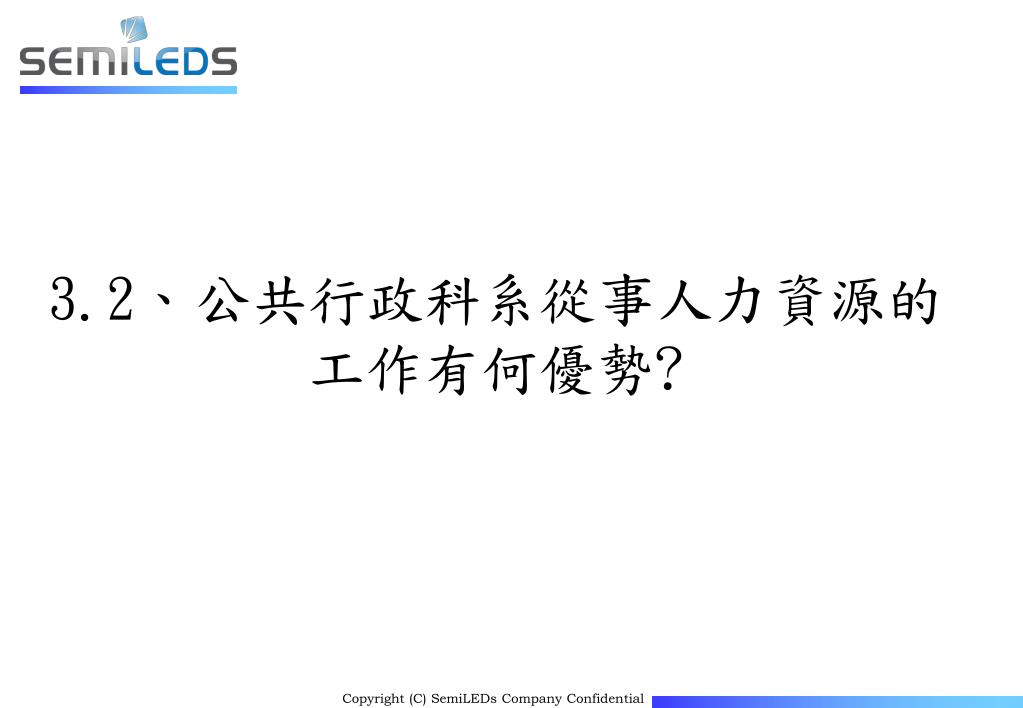 SEMILEDS

3.2、公共行政科系從事人力資源的工作有何優勢?

Copyright (C) SemiLEDs Company Confidential